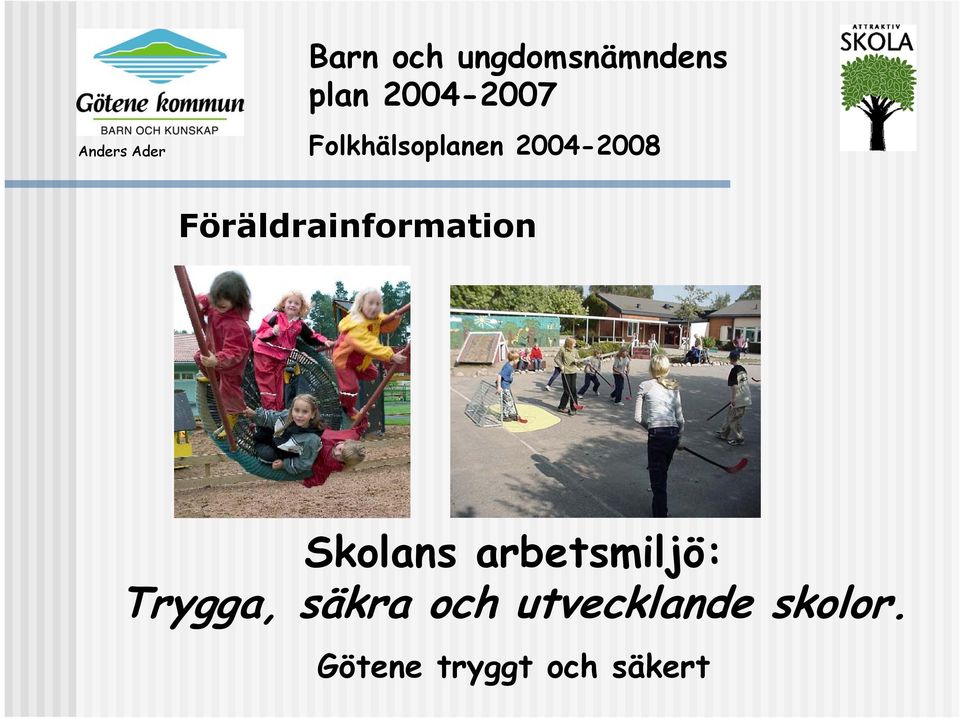 Götene kommun
BARN OCH KUNSKAP
Anders Ader

Barn och ungdomsnämndens plan 2004-2007

Folkhälsoplanen 2004-2008

ATTRAKTIV
SKOLA

Föräldrainformation

Skolans arbetsmiljö:
Trygga, säkra och utvecklande skolor.

Götene tryggt och säkert